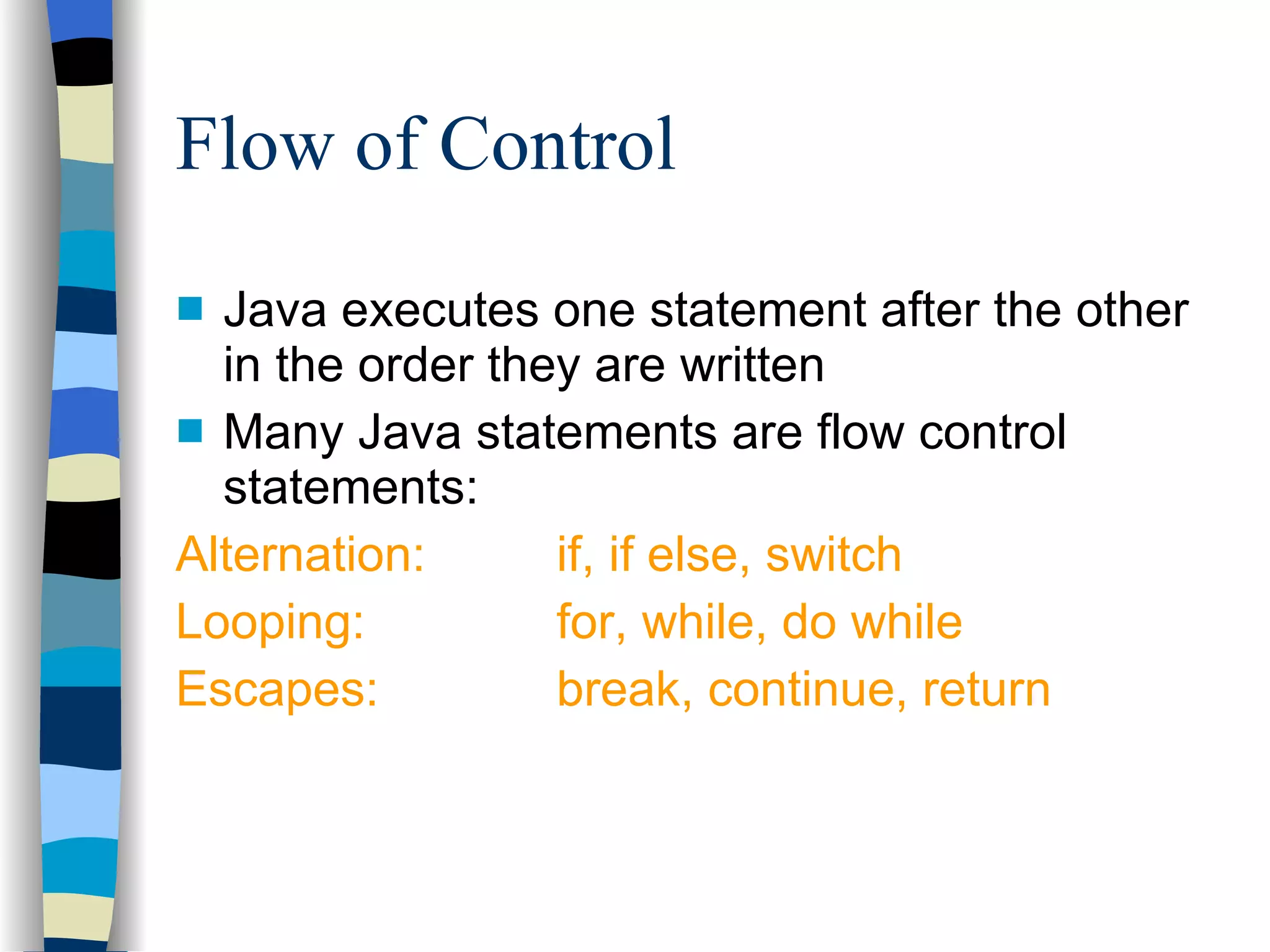 Flow of Control

Java executes one statement after the other in the order they are written

Many Java statements are flow control statements:

Alternation: if, if else, switch
Looping: for, while, do while
Escapes: break, continue, return